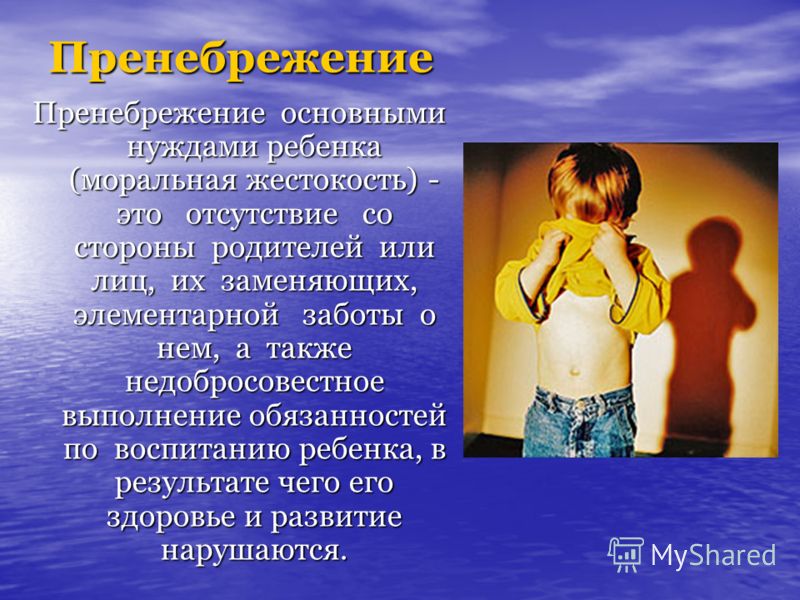 Пренебрежение

Пренебрежение основными нуждами ребенка (моральная жестокость) - это отсутствие со стороны родителей или лиц, их заменяющих, элементарной заботы о нем, а также недобросовестное выполнение обязанностей по воспитанию ребенка, в результате чего его здоровье и развитие нарушаются.

MyShared